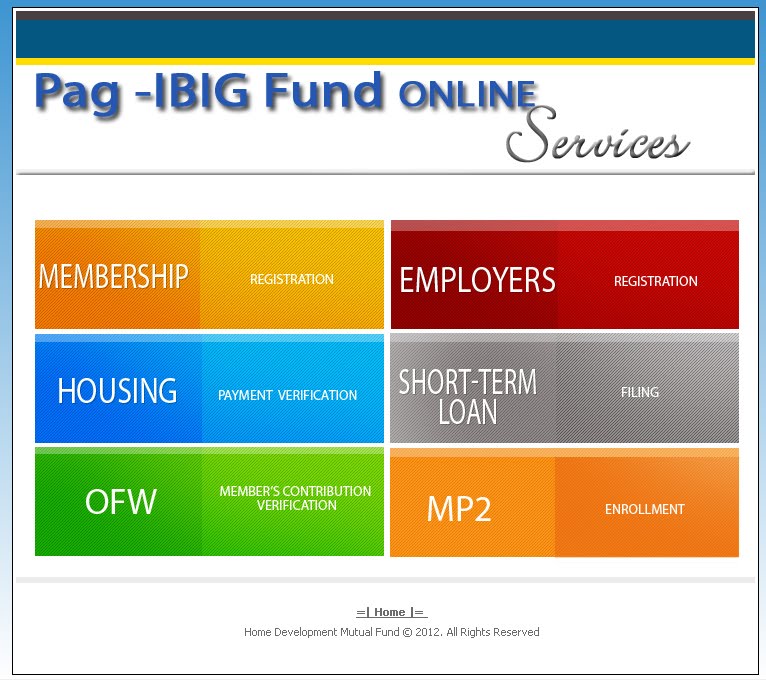 Pag -IBIG Fund ONLINE Services

MEMBERSHIP REGISTRATION

EMPLOYERS REGISTRATION

HOUSING PAYMENT VERIFICATION

SHORT-TERM LOAN FILING

OFW MEMBER'S CONTRIBUTION VERIFICATION

MP2 ENROLLMENT

=| Home |=

Home Development Mutual Fund © 2012. All Rights Reserved